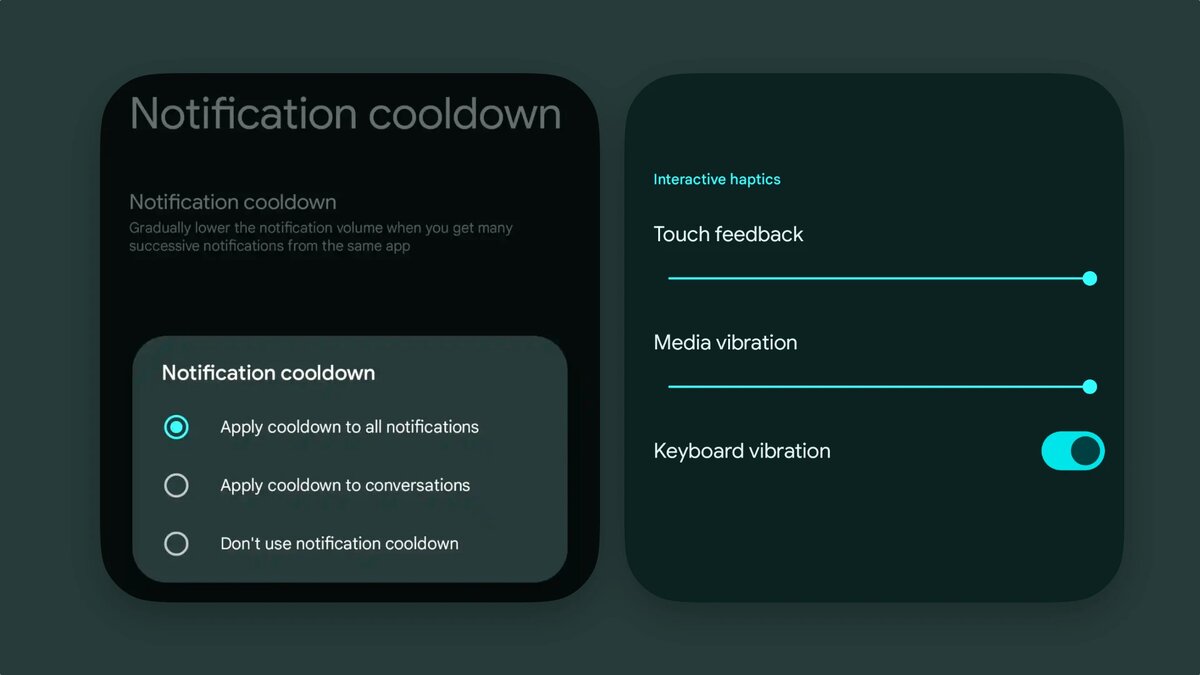 Notification cooldown

Notification cooldown
Gradually lower the notification volume when you get many successive notifications from the same app

Notification cooldown

Apply cooldown to all notifications

Apply cooldown to conversations

Don't use notification cooldown

Interactive haptics

Touch feedback

Media vibration

Keyboard vibration